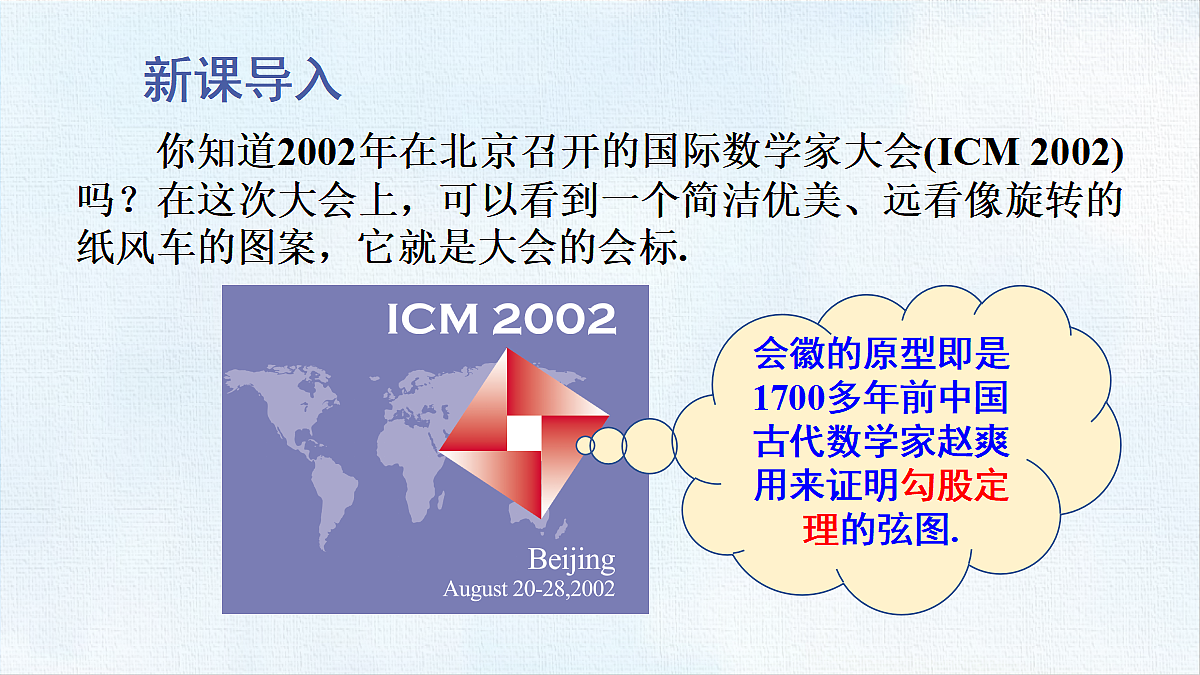 新课导入

你知道2002年在北京召开的国际数学家大会(ICM 2002)吗？在这次大会上，可以看到一个简洁优美、远看像旋转的纸风车的图案，它就是大会的会标.

ICM 2002

Beijing
August 20-28,2002

会徽的原型即是1700多年前中国古代数学家赵爽用来证明勾股定理的弦图.